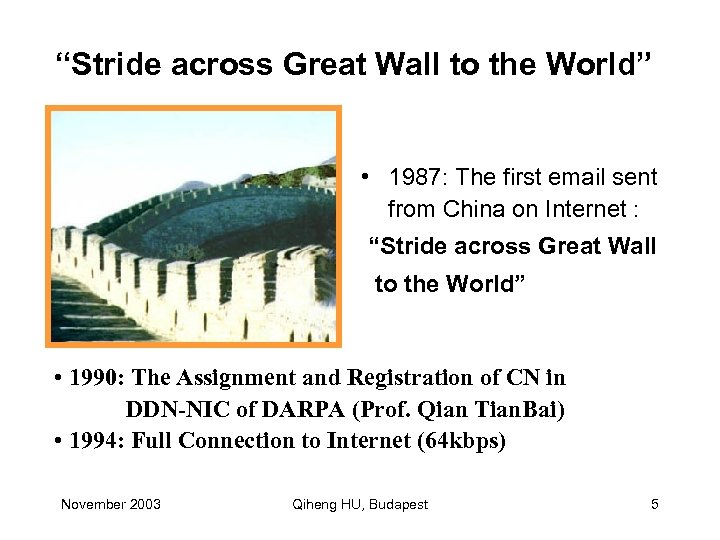 “Stride across Great Wall to the World”

• 1987: The first email sent from China on Internet :
“Stride across Great Wall to the World”

• 1990: The Assignment and Registration of CN in DDN-NIC of DARPA (Prof. Qian TianBai)
• 1994: Full Connection to Internet (64kbps)

November 2003 Qiheng HU, Budapest 5